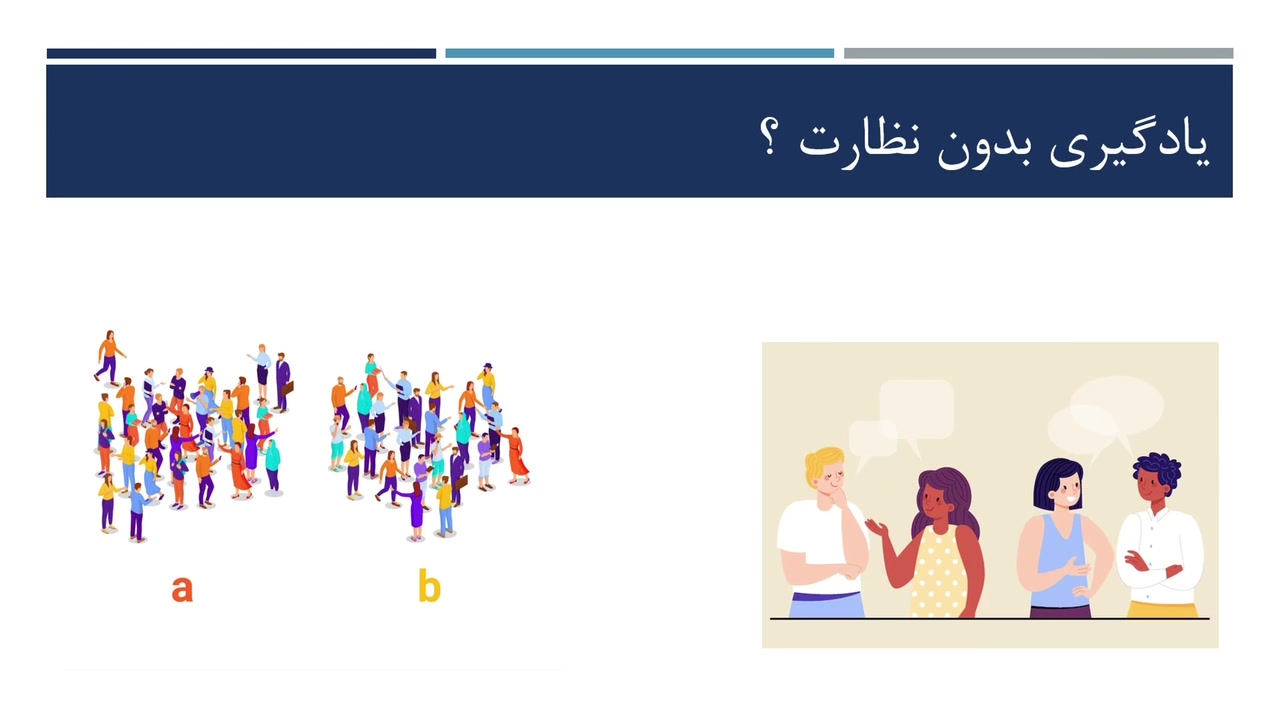 یادگیری بدون نظارت ؟

a

b